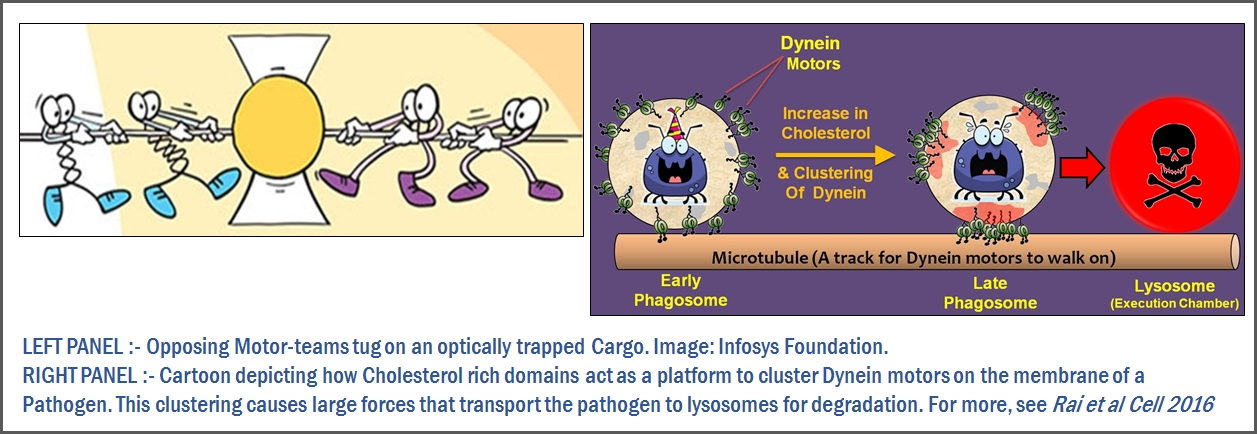 Dynein Motors

Increase in Cholesterol

& Clustering Of Dynein

Microtubule (A track for Dynein motors to walk on)

Early Phagosome

Late Phagosome

Lysosome (Execution Chamber)

LEFT PANEL :- Opposing Motor-teams tug on an optically trapped Cargo. Image: Infosys Foundation.
RIGHT PANEL :- Cartoon depicting how Cholesterol rich domains act as a platform to cluster Dynein motors on the membrane of a Pathogen. This clustering causes large forces that transport the pathogen to lysosomes for degradation. For more, see Rai et al Cell 2016